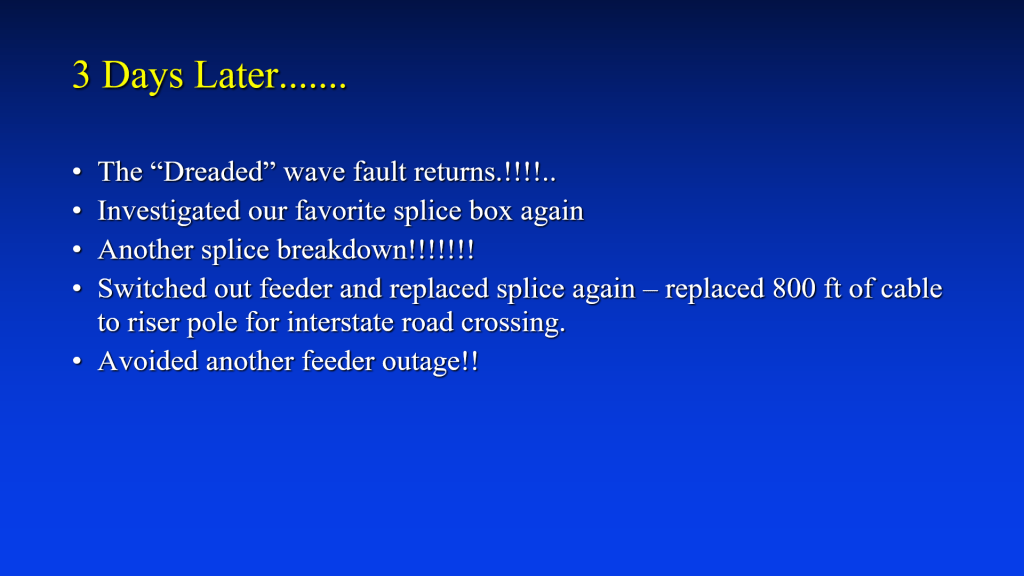 3 Days Later.......

• The “Dreaded” wave fault returns.!!!!..
• Investigated our favorite splice box again
• Another splice breakdown!!!!!!!
• Switched out feeder and replaced splice again – replaced 800 ft of cable to riser pole for interstate road crossing.
• Avoided another feeder outage!!